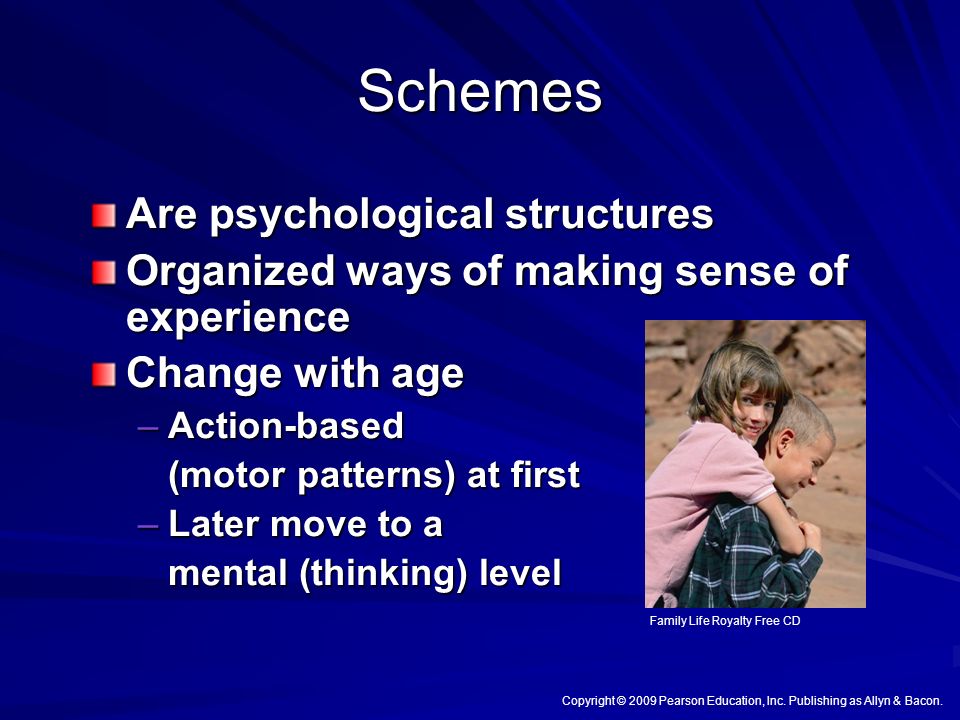 Schemes

Are psychological structures

Organized ways of making sense of experience

Change with age

– Action-based (motor patterns) at first

– Later move to a mental (thinking) level

Family Life Royalty Free CD

Copyright © 2009 Pearson Education, Inc. Publishing as Allyn & Bacon.